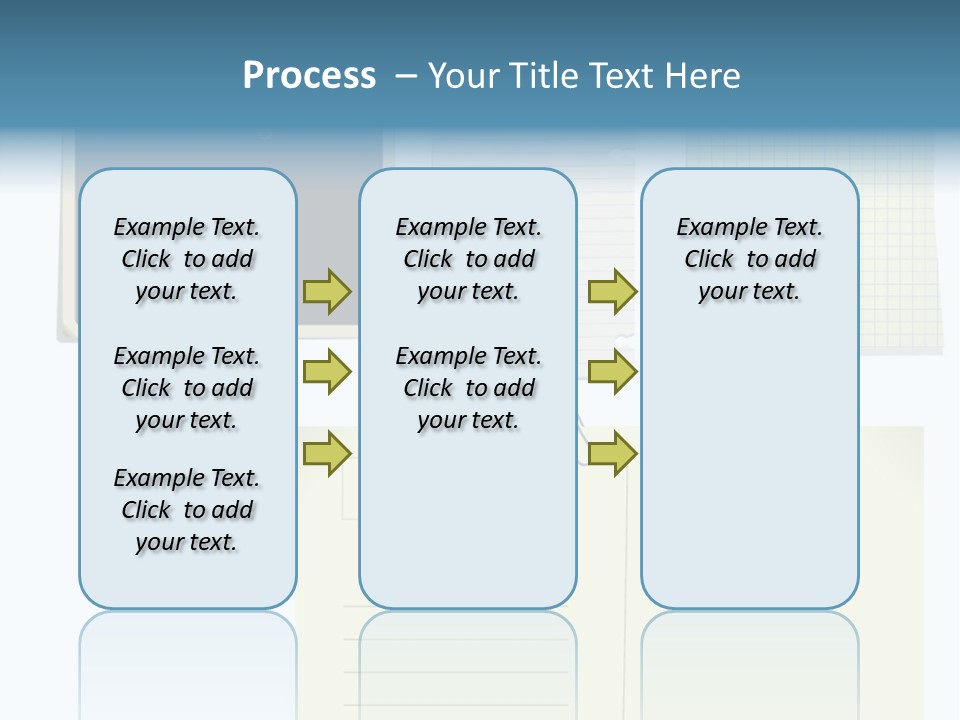 Process – Your Title Text Here

Example Text. Click to add your text.

Example Text. Click to add your text.

Example Text. Click to add your text.

Example Text. Click to add your text.

Example Text. Click to add your text.

Example Text. Click to add your text.